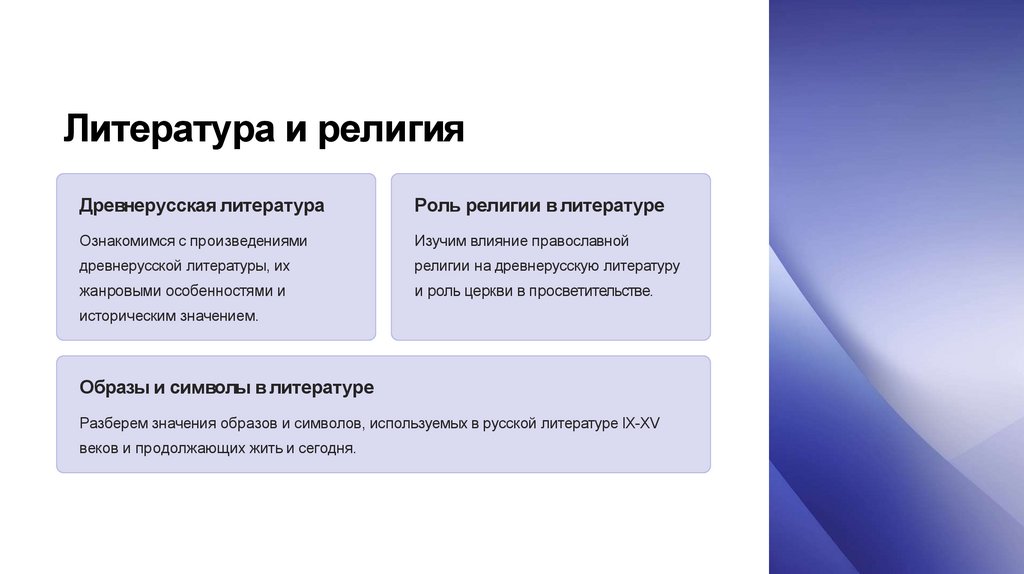 Литература и религия

Древнерусская литература

Ознакомимся с произведениями древнерусской литературы, их жанровыми особенностями и историческим значением.

Роль религии в литературе

Изучим влияние православной религии на древнерусскую литературу и роль церкви в просветительстве.

Образы и символы в литературе

Разберем значения образов и символов, используемых в русской литературе IX-XV веков и продолжающих жить и сегодня.